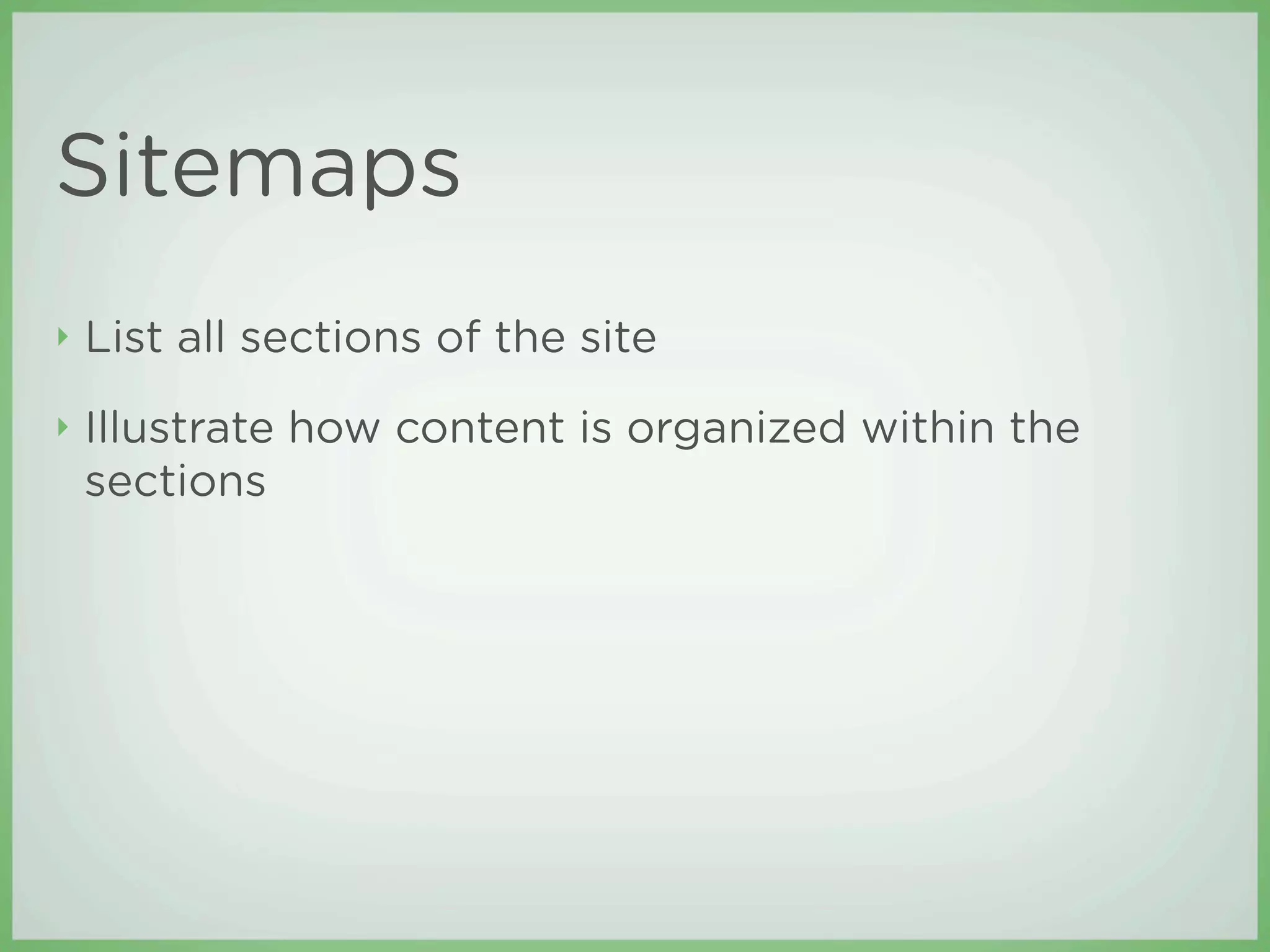 Sitemaps

‣ List all sections of the site

‣ Illustrate how content is organized within the sections